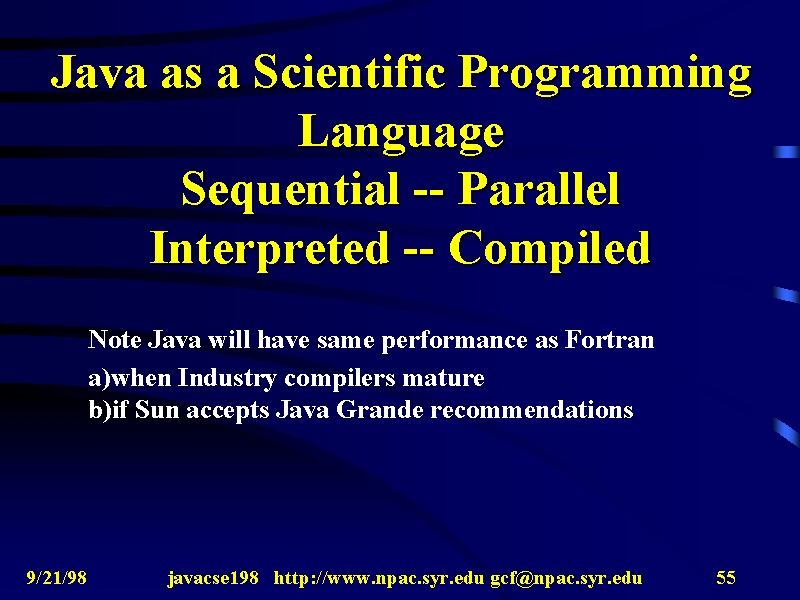 Java as a Scientific Programming Language
Sequential -- Parallel
Interpreted -- Compiled

Note Java will have same performance as Fortran
a)when Industry compilers mature
b)if Sun accepts Java Grande recommendations

9/21/98 javacse198 http://www.npac.syr.edu gcf@npac.syr.edu 55